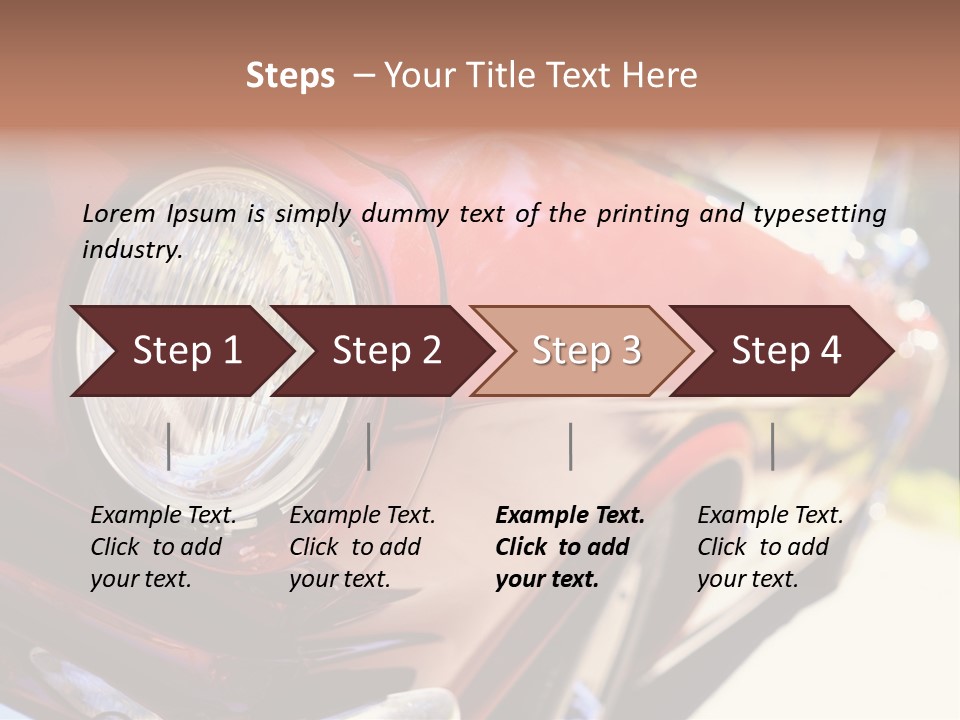 Steps – Your Title Text Here

Lorem Ipsum is simply dummy text of the printing and typesetting industry.

Step 1

Step 2

Step 3

Step 4

Example Text. Click to add your text.

Example Text. Click to add your text.

Example Text. Click to add your text.

Example Text. Click to add your text.